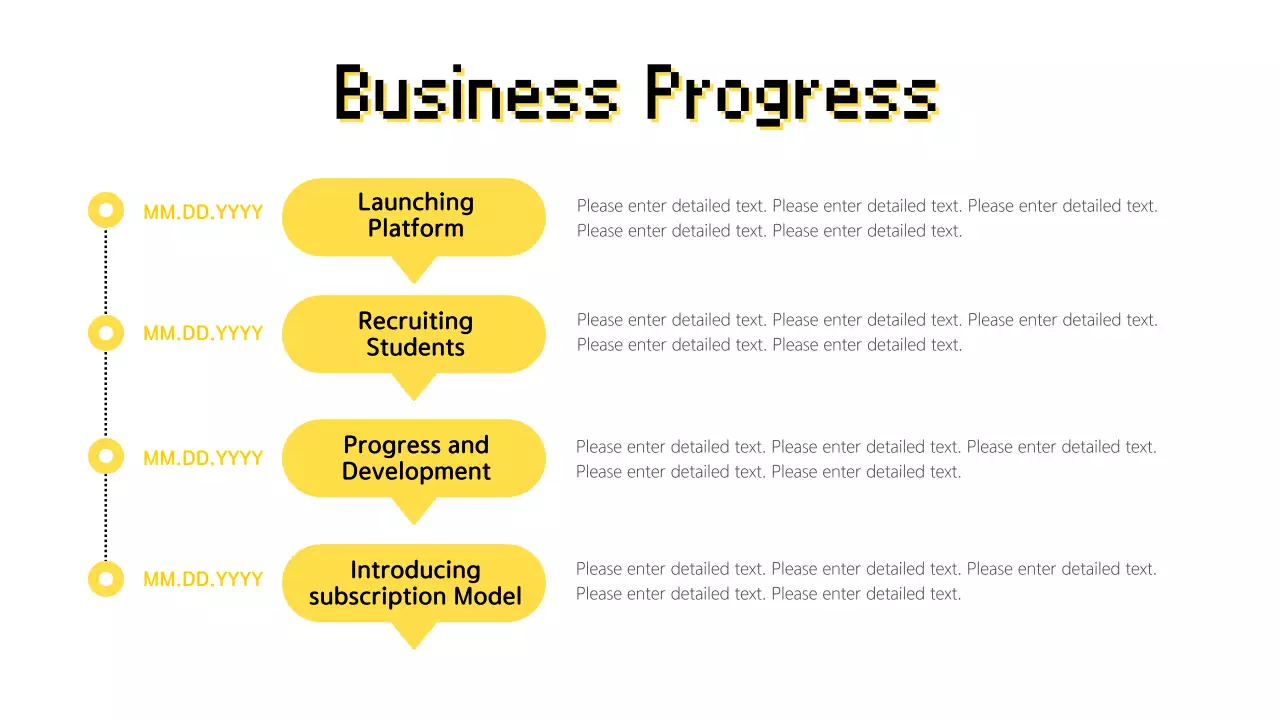 Business Progress

MM.DD.YYYY

Launching Platform

Please enter detailed text. Please enter detailed text. Please enter detailed text. Please enter detailed text. Please enter detailed text.

MM.DD.YYYY

Recruiting Students

Please enter detailed text. Please enter detailed text. Please enter detailed text. Please enter detailed text. Please enter detailed text.

MM.DD.YYYY

Progress and Development

Please enter detailed text. Please enter detailed text. Please enter detailed text. Please enter detailed text. Please enter detailed text.

MM.DD.YYYY

Introducing subscription Model

Please enter detailed text. Please enter detailed text. Please enter detailed text. Please enter detailed text. Please enter detailed text.